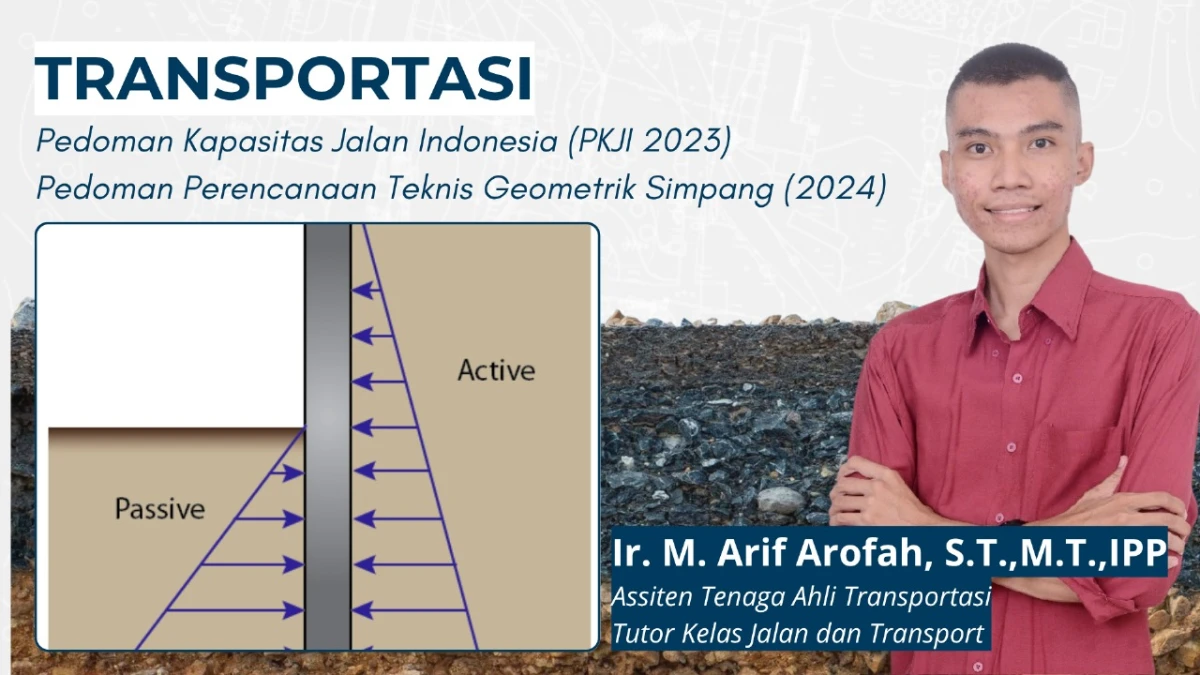 TRANSPORTASI

Pedoman Kapasitas Jalan Indonesia (PKJI 2023)
Pedoman Perencanaan Teknis Geometrik Simpang (2024)

Active

Passive

Ir. M. Arif Arofah, S.T.,M.T.,IPP
Assiten Tenaga Ahli Transportasi
Tutor Kelas Jalan dan Transport